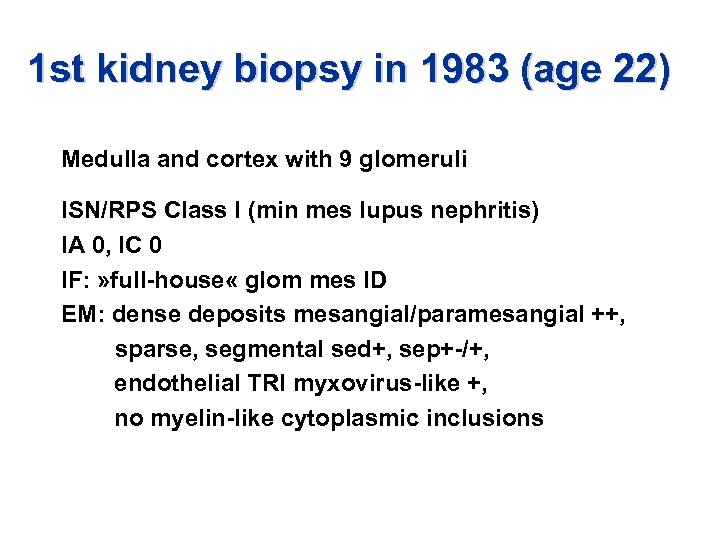 1st kidney biopsy in 1983 (age 22)

Medulla and cortex with 9 glomeruli

ISN/RPS Class I (min mes lupus nephritis)
IA 0, IC 0
IF: »full-house« glom mes ID
EM: dense deposits mesangial/paramesangial ++,
sparse, segmental sed+, sep+-/+,
endothelial TRI myxovirus-like +,
no myelin-like cytoplasmic inclusions